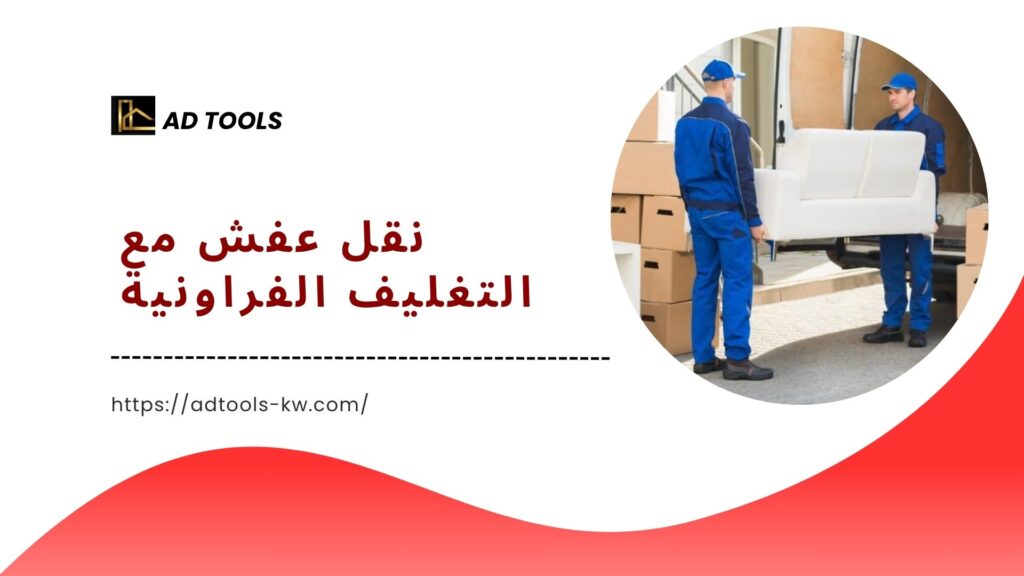 AD TOOLS

نقل عفش مع التغليف الفراونية

https://adtools-kw.com/